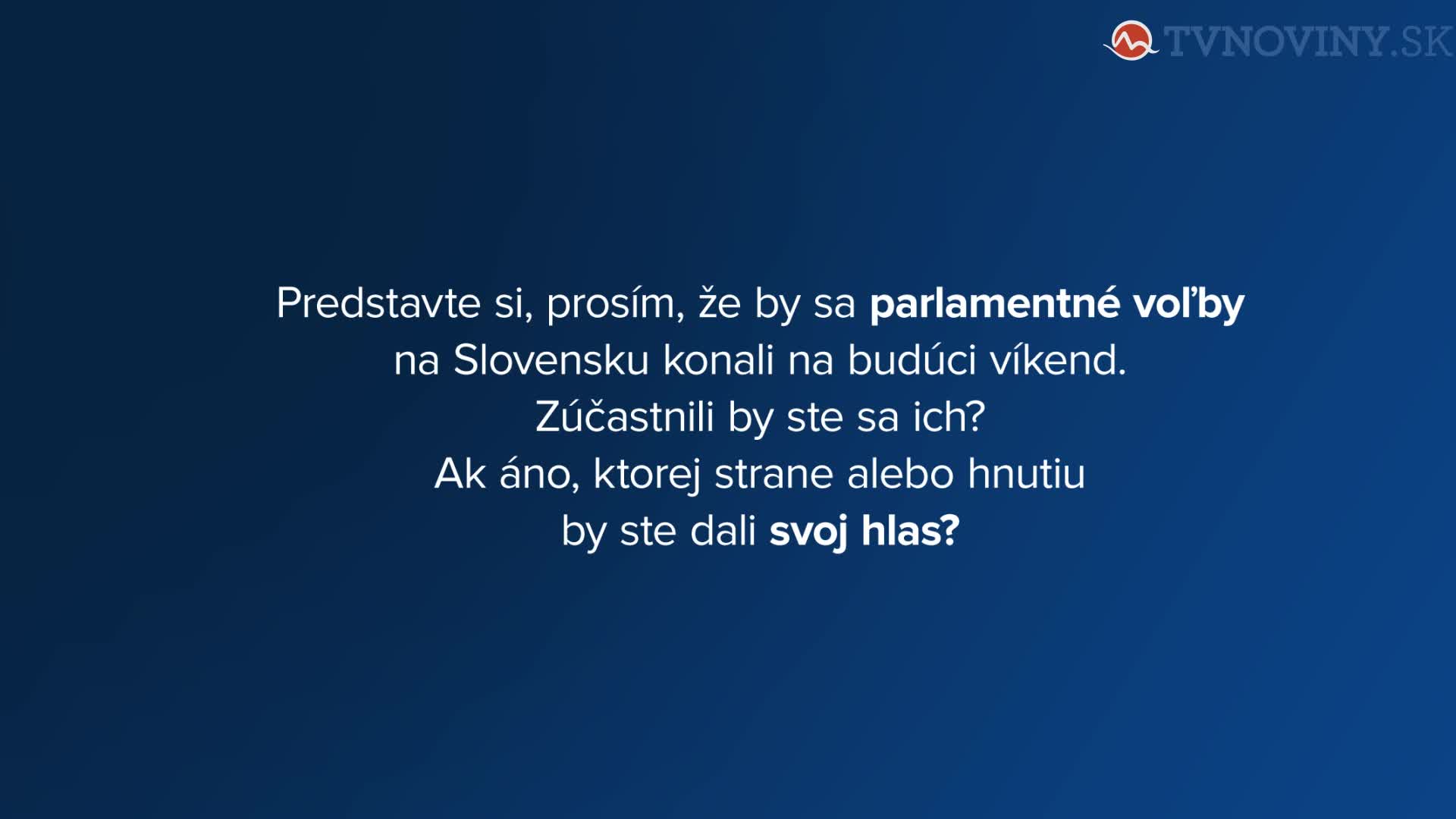 TVNOVINY.SK

Predstavte si, prosím, že by sa parlamentné voľby na Slovensku konali na budúci víkend. Zúčastnili by ste sa ich? Ak áno, ktorej strane alebo hnutiu by ste dali svoj hlas?